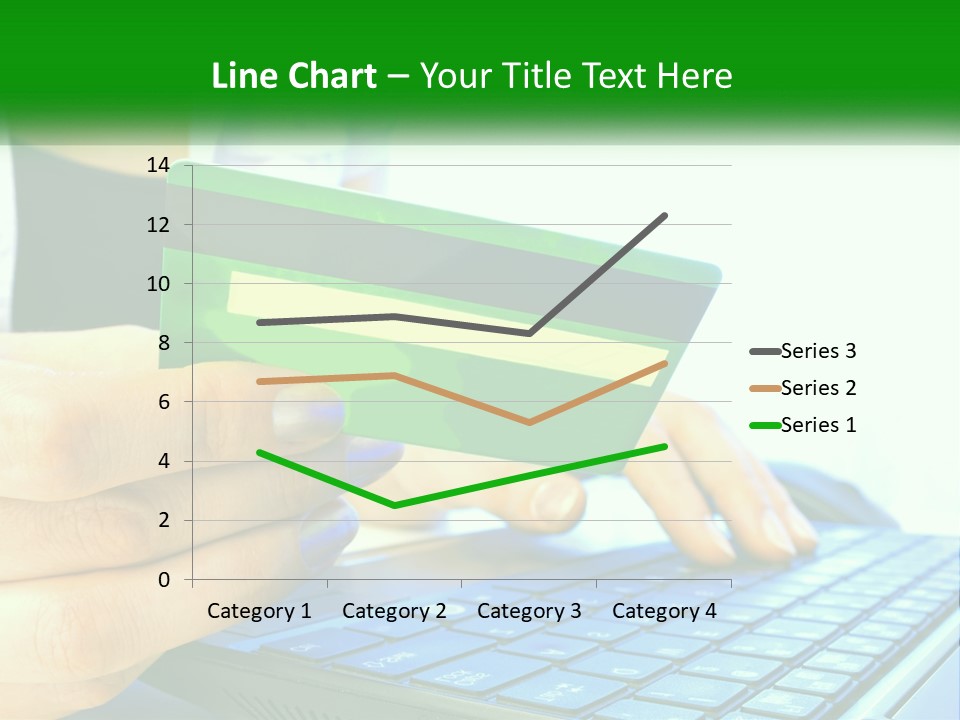 Line Chart – Your Title Text Here

14
12
10
8
6
4
2
0

Category 1 Category 2 Category 3 Category 4

Series 3
Series 2
Series 1